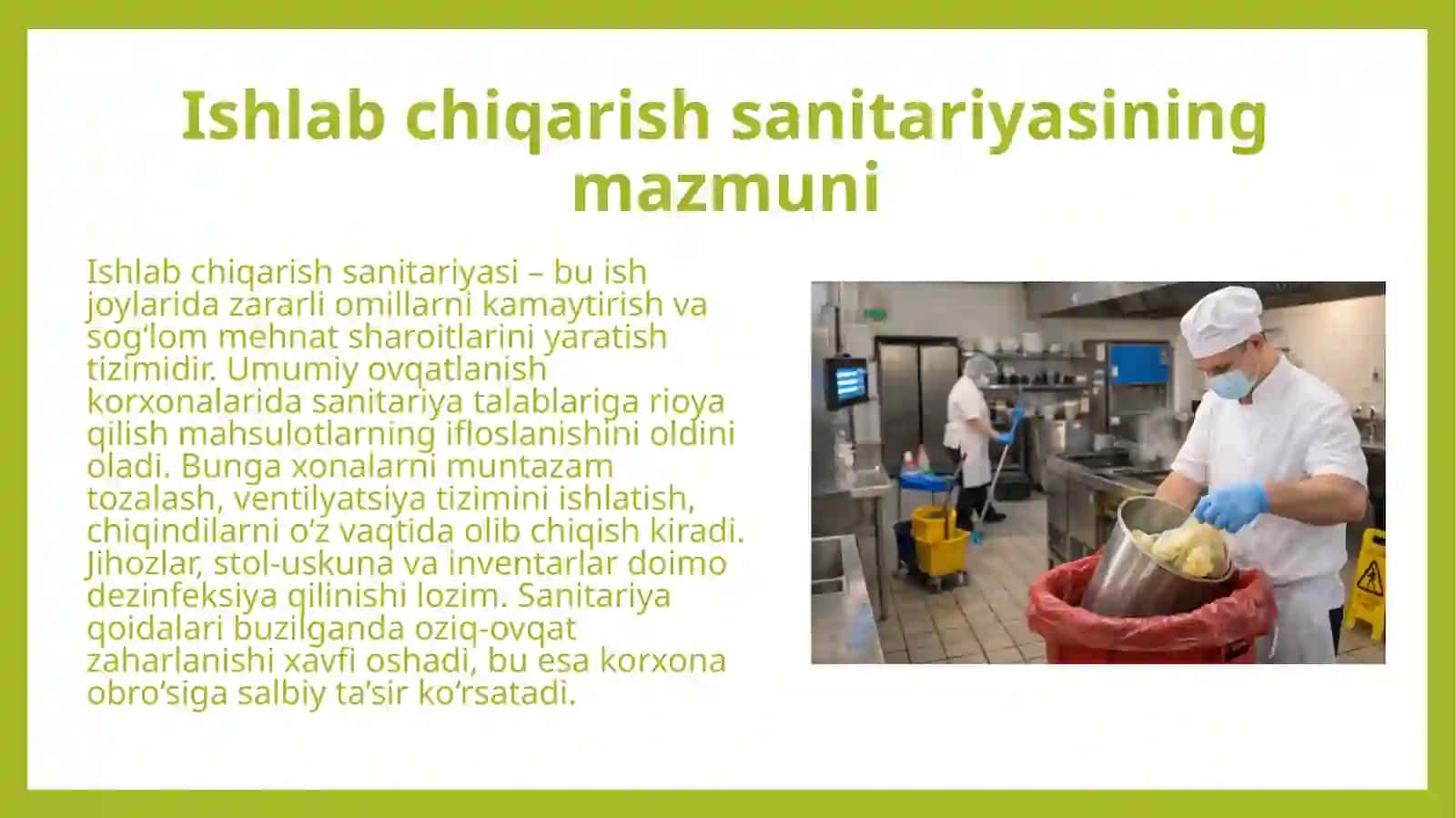 Ishlab chiqarish sanitariyasining mazmuni

Ishlab chiqarish sanitariyasi – bu ish joylarida zararli omillarni kamaytirish va sog‘lom mehnat sharoitlarini yaratish tizimidir. Umumiy ovqatlanish korxonalarida sanitariya talablariga rioya qilish mahsulotlarning ifloslanishini oldini oladi. Bunga xonalarni muntazam tozalash, ventilyatsiya tizimini ishlatish, chiqindilarni o‘z vaqtida olib chiqish kiradi. Jihozlar, stol-uskuna va inventarlar doimo dezinfeksiya qilinishi lozim. Sanitariya qoidalari buzilganda oziq-ovqat zaharlanishi xavfi oshadi, bu esa korxona obro‘siga salbiy ta’sir ko‘rsatadi.